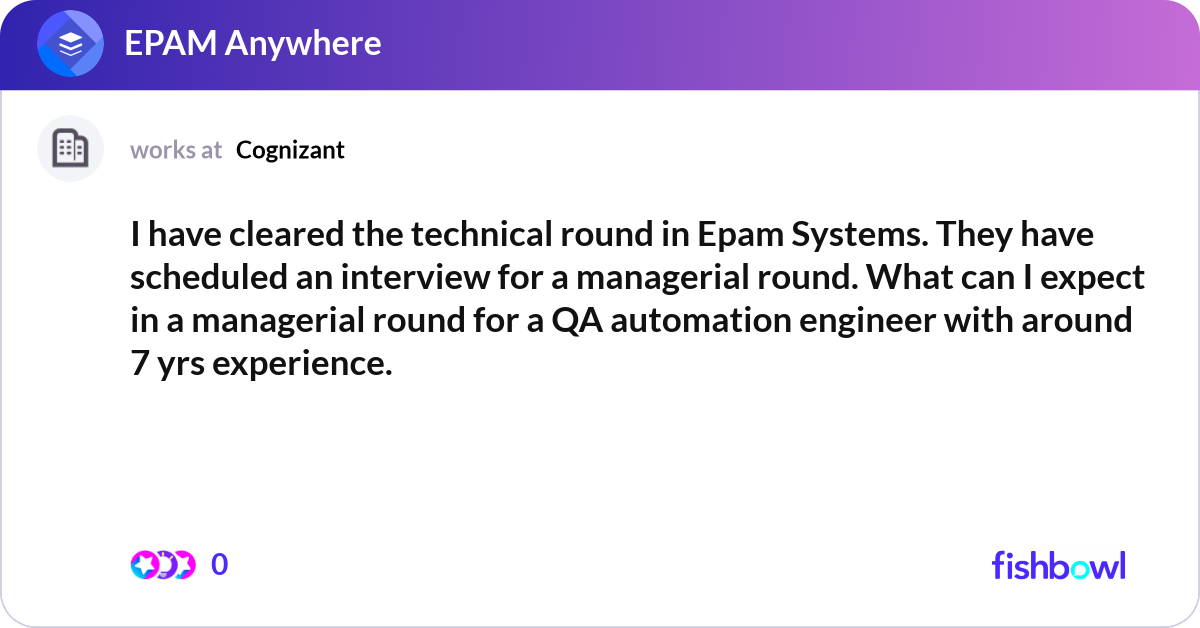 EPAM Anywhere

works at Cognizant

I have cleared the technical round in Epam Systems. They have scheduled an interview for a managerial round. What can I expect in a managerial round for a QA automation engineer with around 7 yrs experience.

0

fishbowl